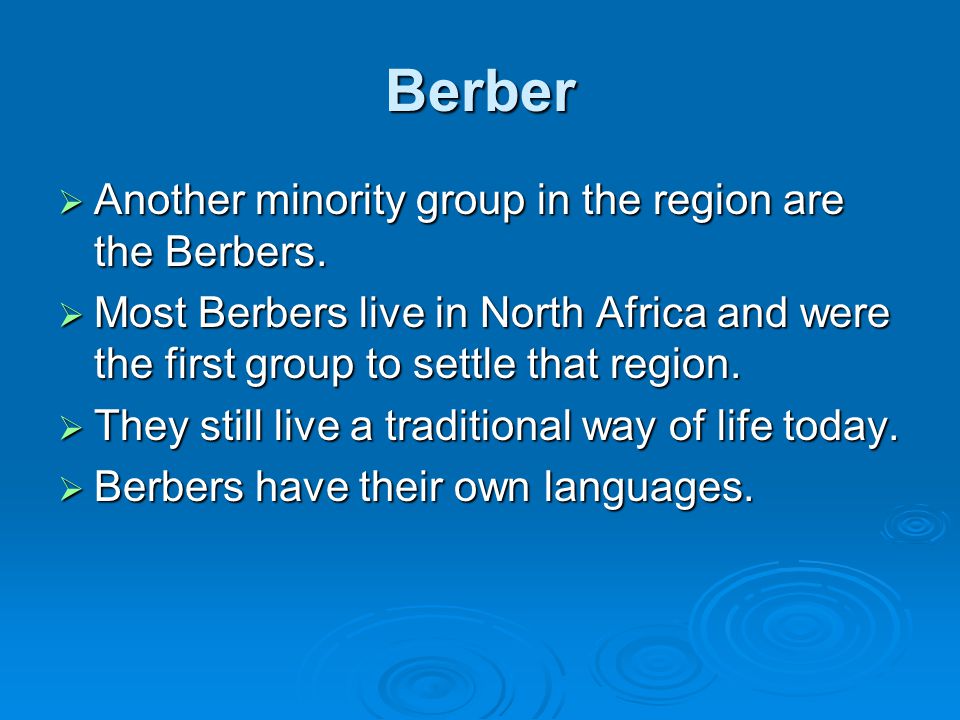 Berber

➢ Another minority group in the region are the Berbers.

➢ Most Berbers live in North Africa and were the first group to settle that region.

➢ They still live a traditional way of life today.

➢ Berbers have their own languages.